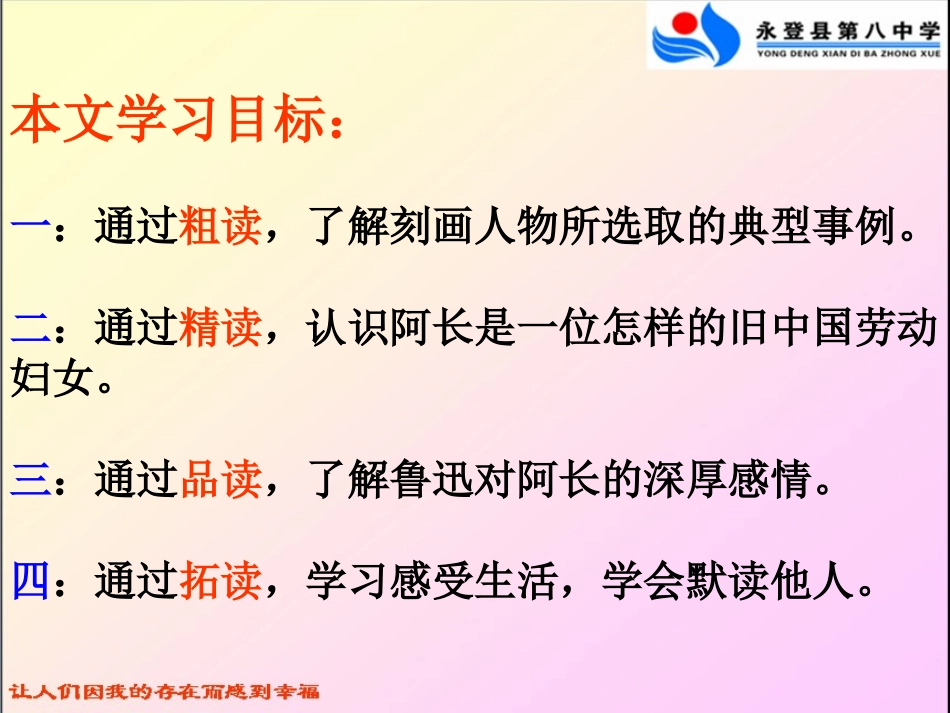 永登县第八中学
YONG DENG XIAN DI BA ZHONG XUE

本文学习目标：

一：通过粗读，了解刻画人物所选取的典型事例。

二：通过精读，认识阿长是一位怎样的旧中国劳动妇女。

三：通过品读，了解鲁迅对阿长的深厚感情。

四：通过拓读，学习感受生活，学会默读他人。

让人们因我的存在而感到幸福